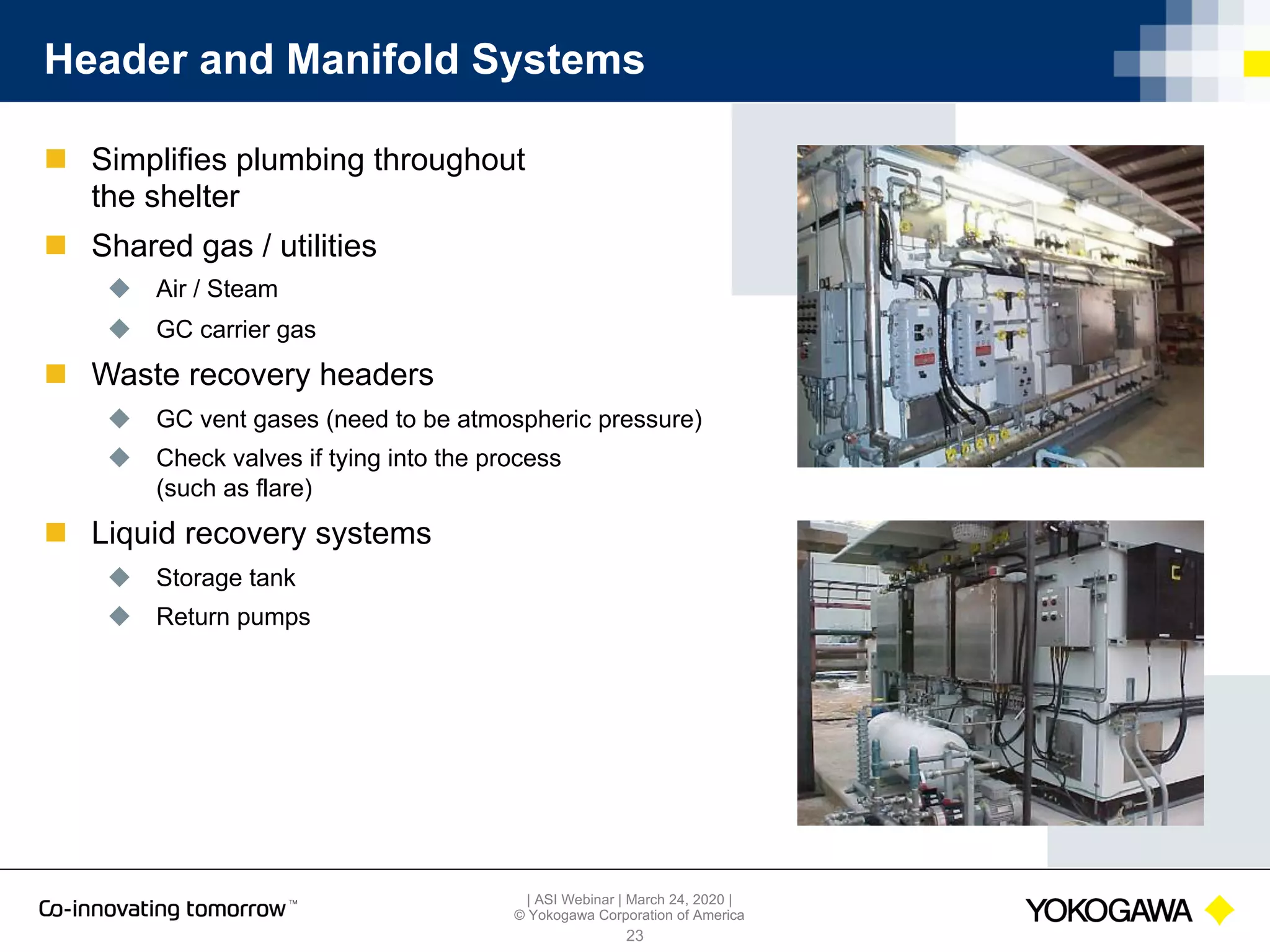 Header and Manifold Systems

Simplifies plumbing throughout the shelter

Shared gas / utilities

Air / Steam

GC carrier gas

Waste recovery headers

GC vent gases (need to be atmospheric pressure)

Check valves if tying into the process (such as flare)

Liquid recovery systems

Storage tank

Return pumps

Co-innovating tomorrow™

| ASI Webinar | March 24, 2020 |
© Yokogawa Corporation of America
23

YOKOGAWA